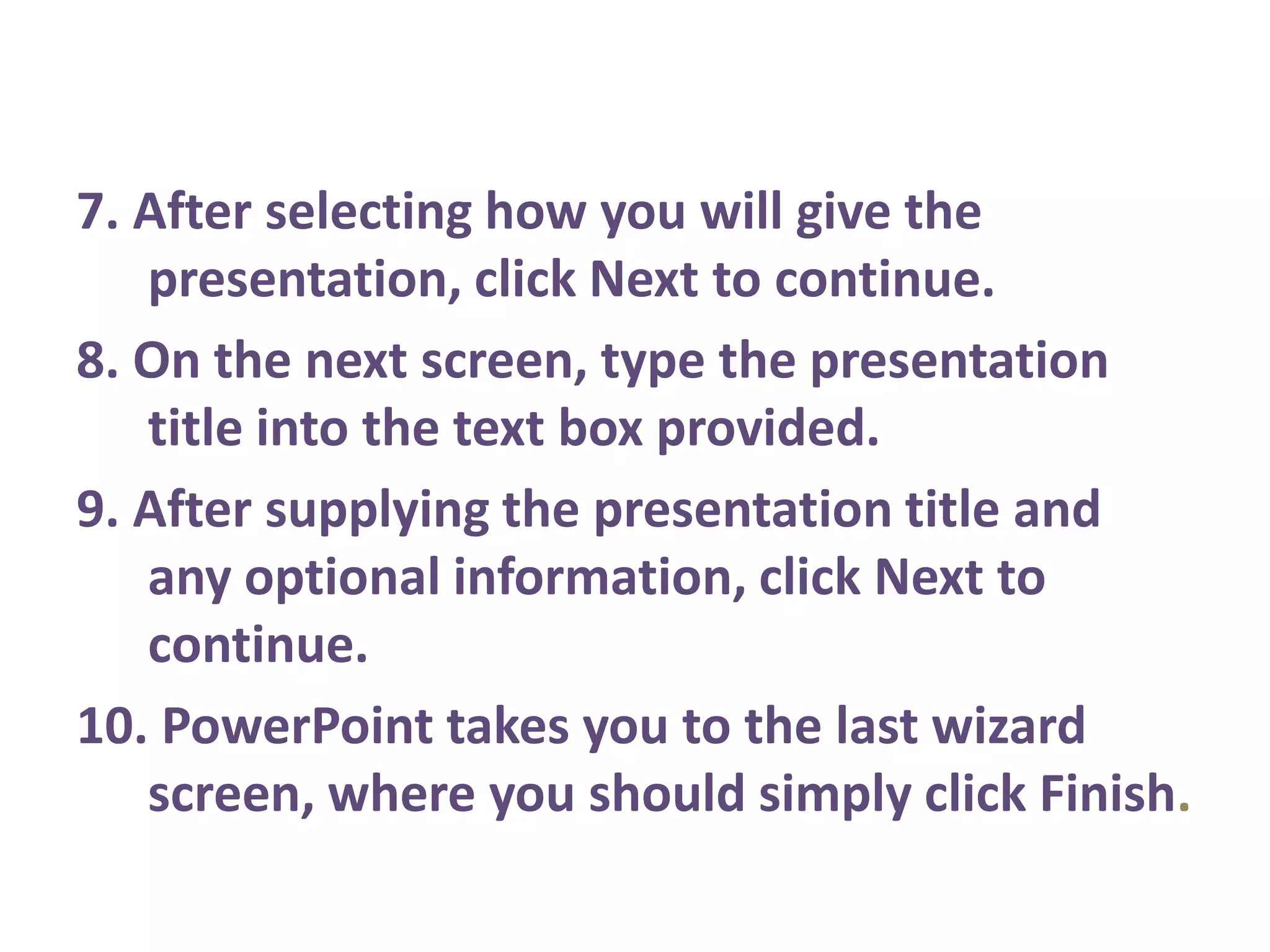 7. After selecting how you will give the presentation, click Next to continue.

8. On the next screen, type the presentation title into the text box provided.

9. After supplying the presentation title and any optional information, click Next to continue.

10. PowerPoint takes you to the last wizard screen, where you should simply click Finish.